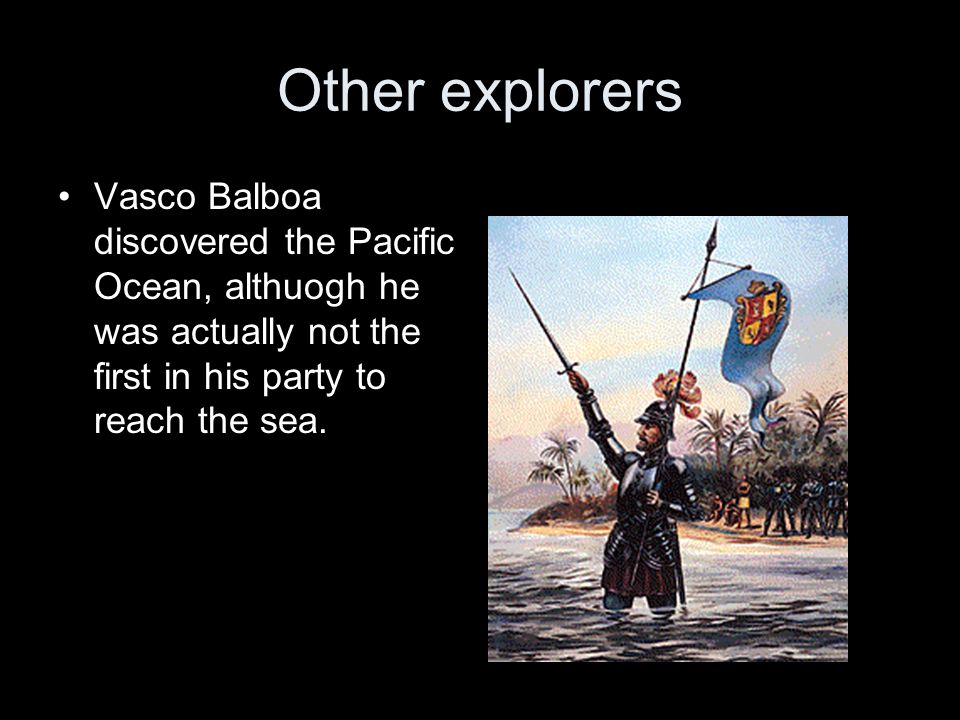 Other explorers

• Vasco Balboa discovered the Pacific Ocean, althuogh he was actually not the first in his party to reach the sea.